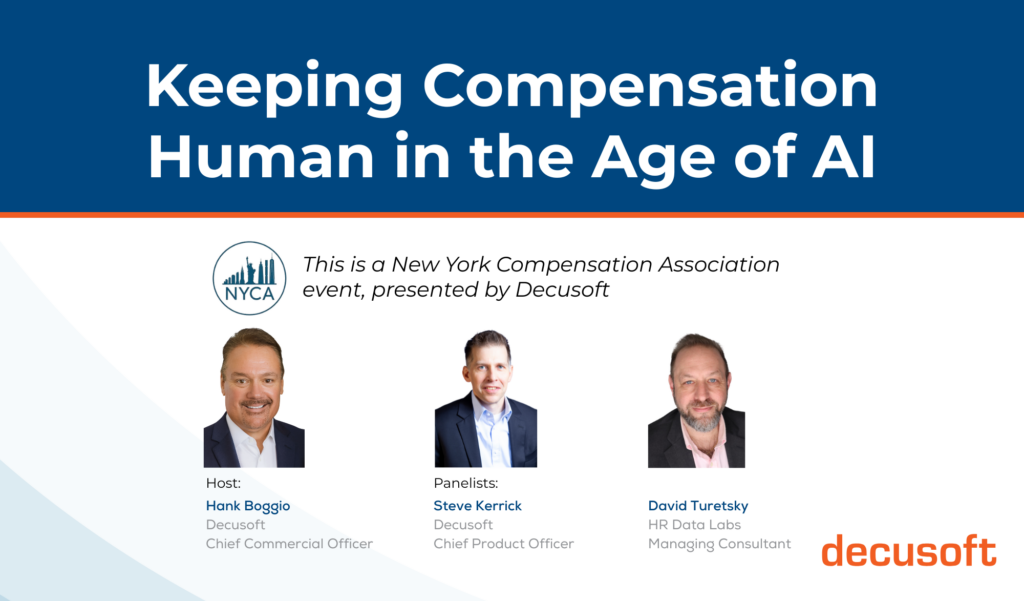 Keeping Compensation Human in the Age of AI

NYCA

This is a New York Compensation Association event, presented by Decusoft

Host:
Hank Boggio
Decusoft
Chief Commercial Officer

Panelists:
Steve Kerrick
Decusoft
Chief Product Officer

David Turetsky
HR Data Labs
Managing Consultant

decusoft